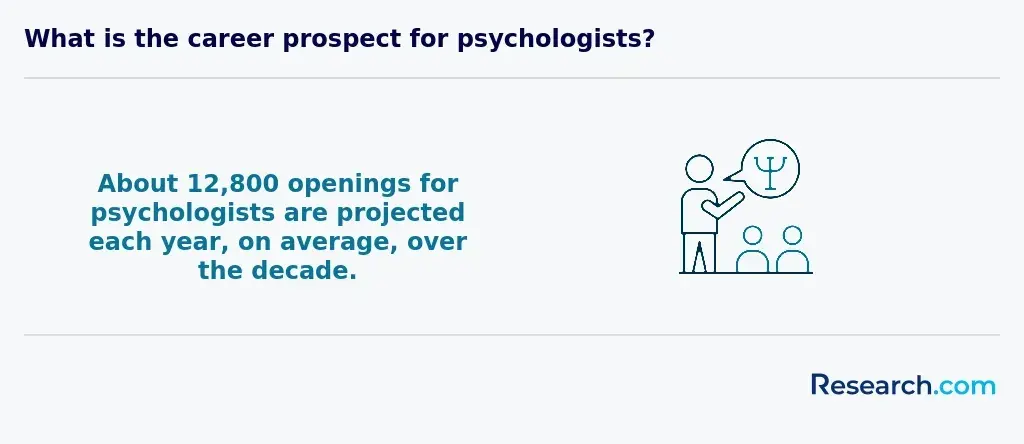 What is the career prospect for psychologists?

About 12,800 openings for psychologists are projected each year, on average, over the decade.

Ψ

Research.com